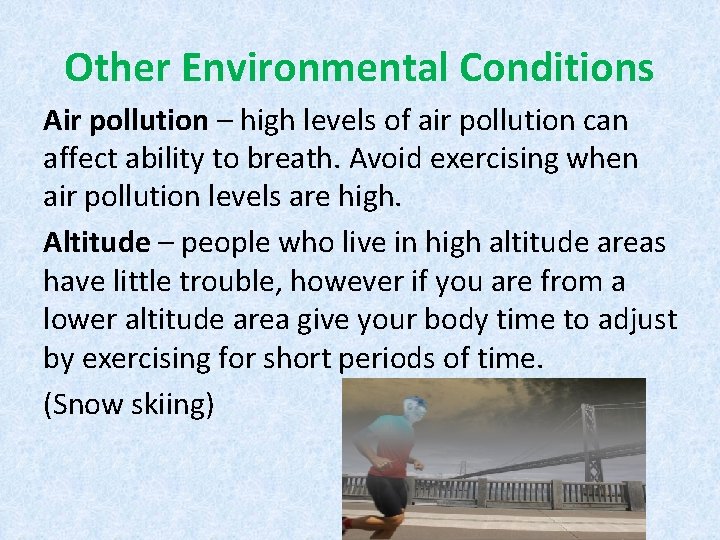 Other Environmental Conditions

Air pollution – high levels of air pollution can affect ability to breath. Avoid exercising when air pollution levels are high.

Altitude – people who live in high altitude areas have little trouble, however if you are from a lower altitude area give your body time to adjust by exercising for short periods of time.

(Snow skiing)